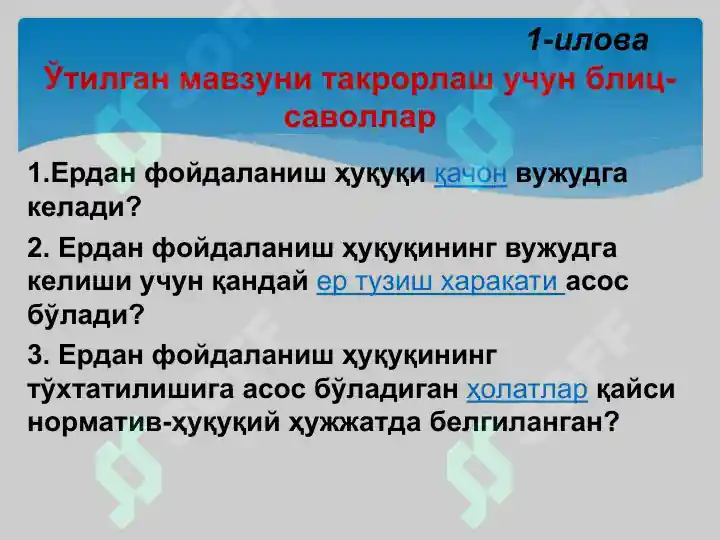 1-илова

Ўтилган мавзуни такрорлаш учун блиц-саволлар

1.Ердан фойдаланиш ҳуқуқи қачон вужудга келади?

2. Ердан фойдаланиш ҳуқуқининг вужудга келиши учун қандай ер тузиш харакати асос бўлади?

3. Ердан фойдаланиш ҳуқуқининг тўхтатилишига асос бўладиган ҳолатлар қайси норматив-ҳуқуқий ҳужжатда белгиланган?